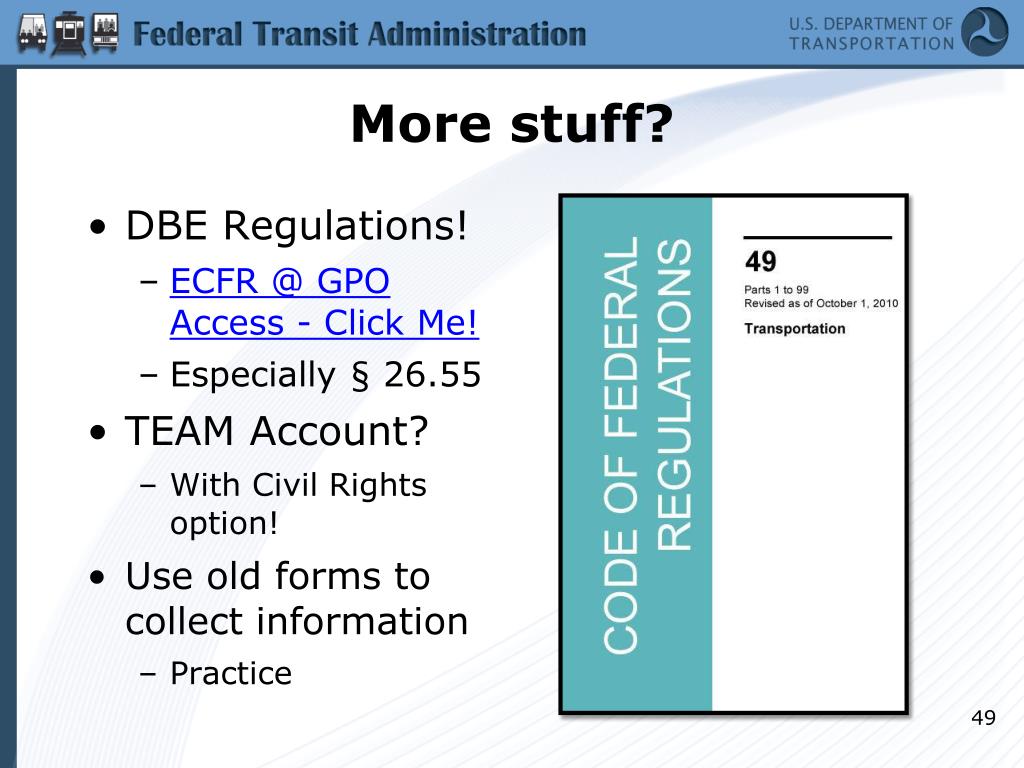 Federal Transit Administration

U.S. DEPARTMENT OF TRANSPORTATION

More stuff?

• DBE Regulations!
– ECFR @ GPO Access - Click Me!
– Especially § 26.55
• TEAM Account?
– With Civil Rights option!
• Use old forms to collect information
– Practice

CODE OF FEDERAL REGULATIONS

49
Parts 1 to 99
Revised as of October 1, 2010
Transportation

49